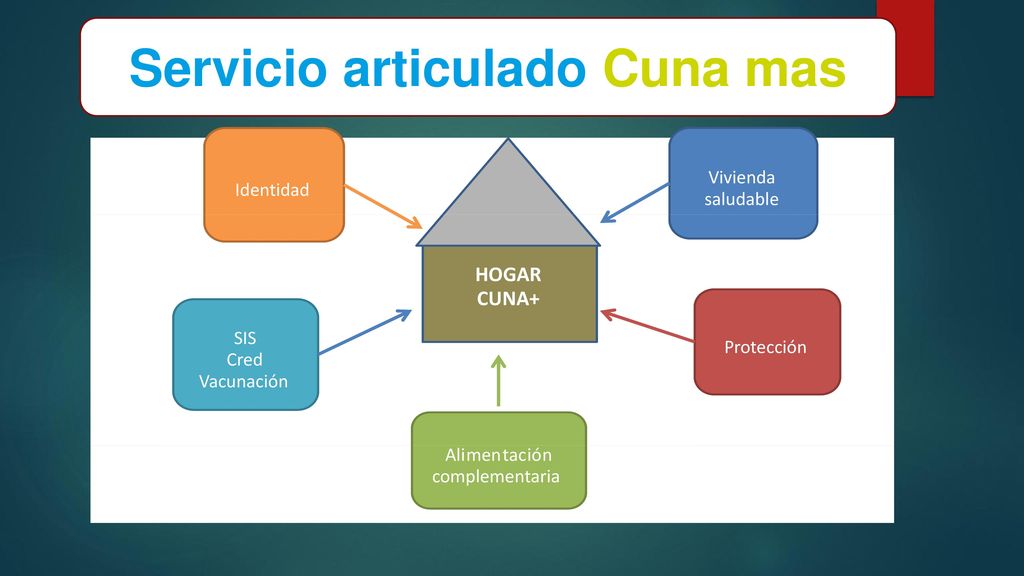 Servicio articulado Cuna mas

Identidad

Vivienda saludable

HOGAR CUNA+

SIS
Cred
Vacunación

Protección

Alimentación complementaria